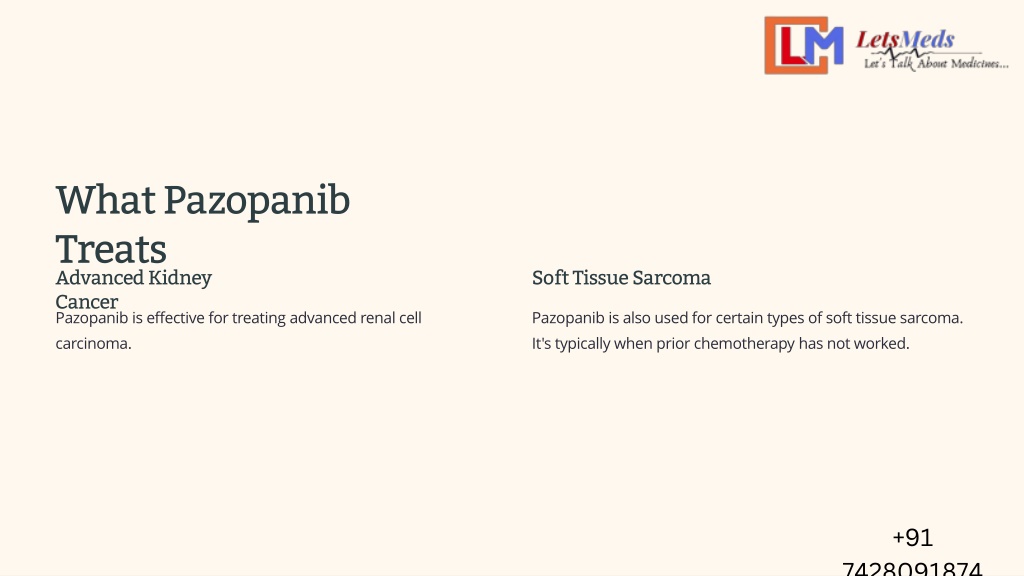 LM LetsMeds
Let's Talk About Medicines...

What Pazopanib Treats

Advanced Kidney Cancer

Pazopanib is effective for treating advanced renal cell carcinoma.

Soft Tissue Sarcoma

Pazopanib is also used for certain types of soft tissue sarcoma. It's typically when prior chemotherapy has not worked.

+91 7428091874